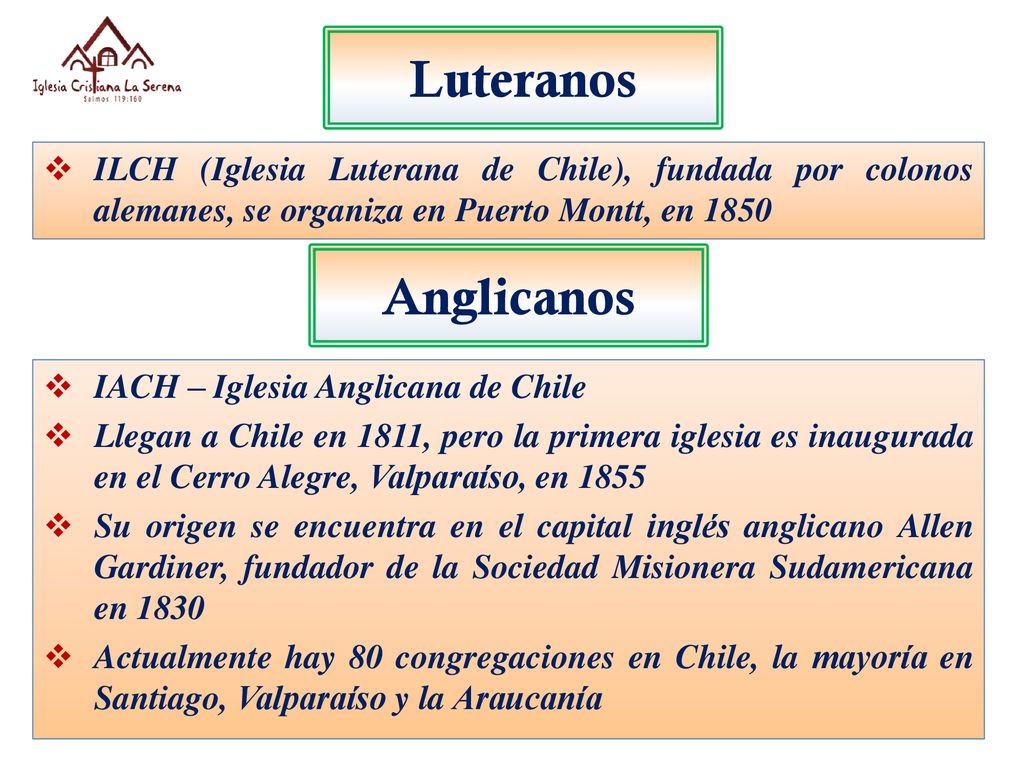 Iglesia Cristiana La Serena
Salmos 119:160

Luteranos

❖ ILCH (Iglesia Luterana de Chile), fundada por colonos alemanes, se organiza en Puerto Montt, en 1850

Anglicanos

❖ IACH – Iglesia Anglicana de Chile
❖ Llegan a Chile en 1811, pero la primera iglesia es inaugurada en el Cerro Alegre, Valparaíso, en 1855
❖ Su origen se encuentra en el capital inglés anglicano Allen Gardiner, fundador de la Sociedad Misionera Sudamericana en 1830
❖ Actualmente hay 80 congregaciones en Chile, la mayoría en Santiago, Valparaíso y la Araucanía